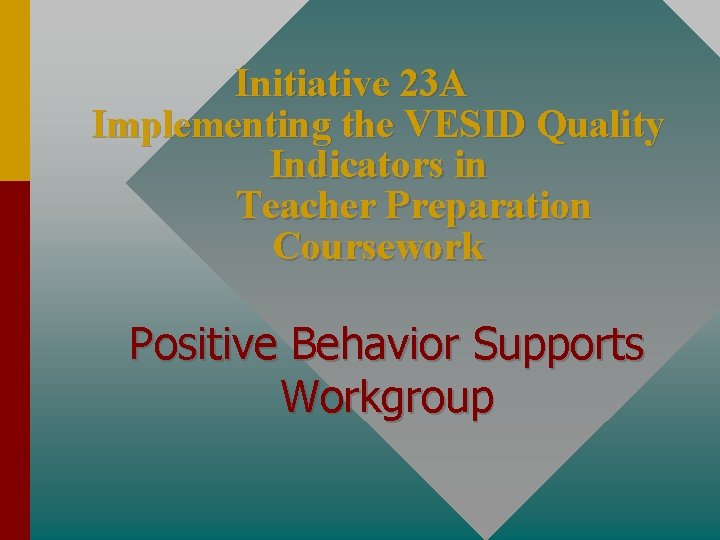 Initiative 23A
Implementing the VESID Quality Indicators in Teacher Preparation Coursework

Positive Behavior Supports Workgroup